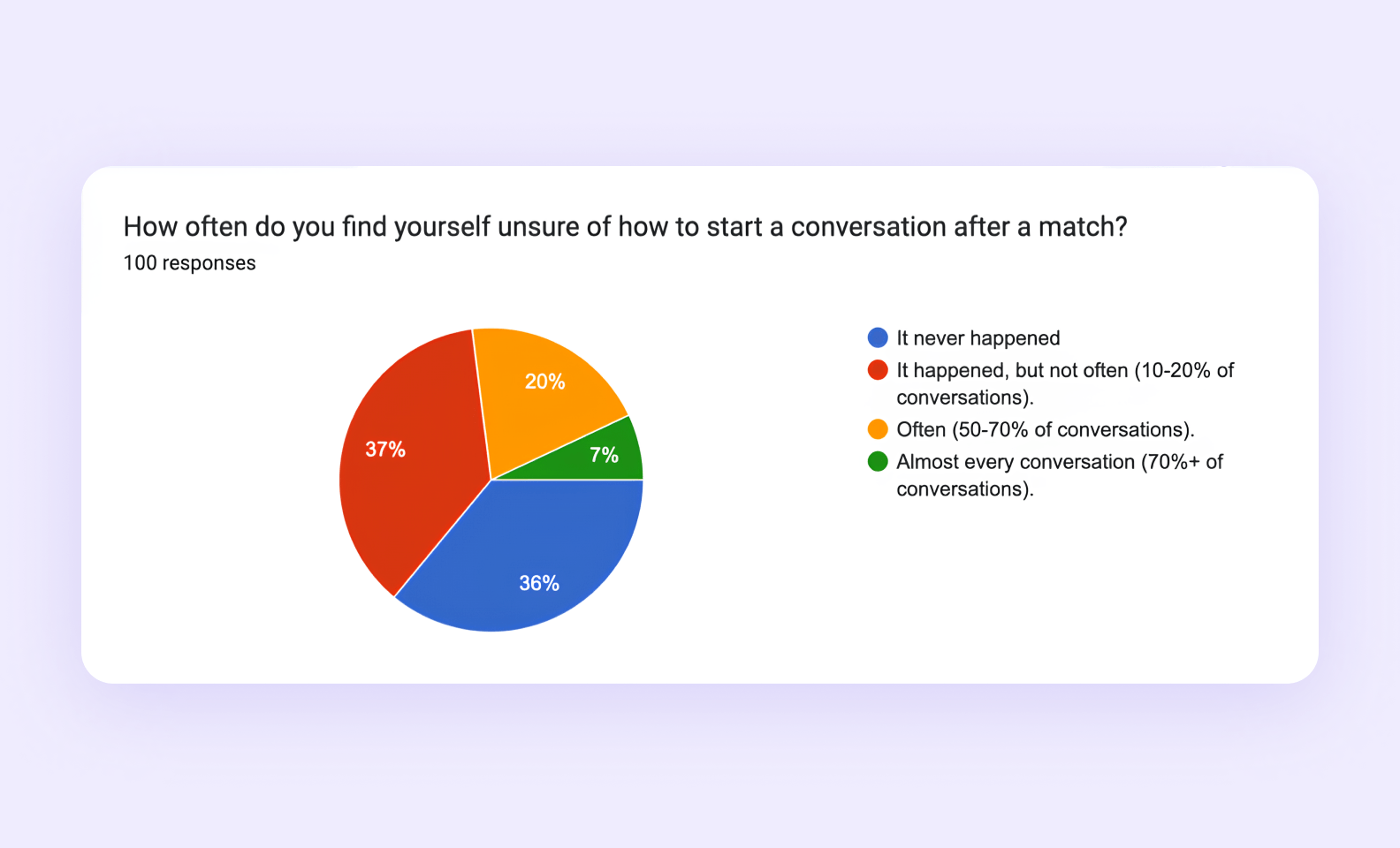 How often do you find yourself unsure of how to start a conversation after a match?
100 responses

20%
37%
7%
36%

It never happened
It happened, but not often (10-20% of conversations).
Often (50-70% of conversations).
Almost every conversation (70%+ of conversations).